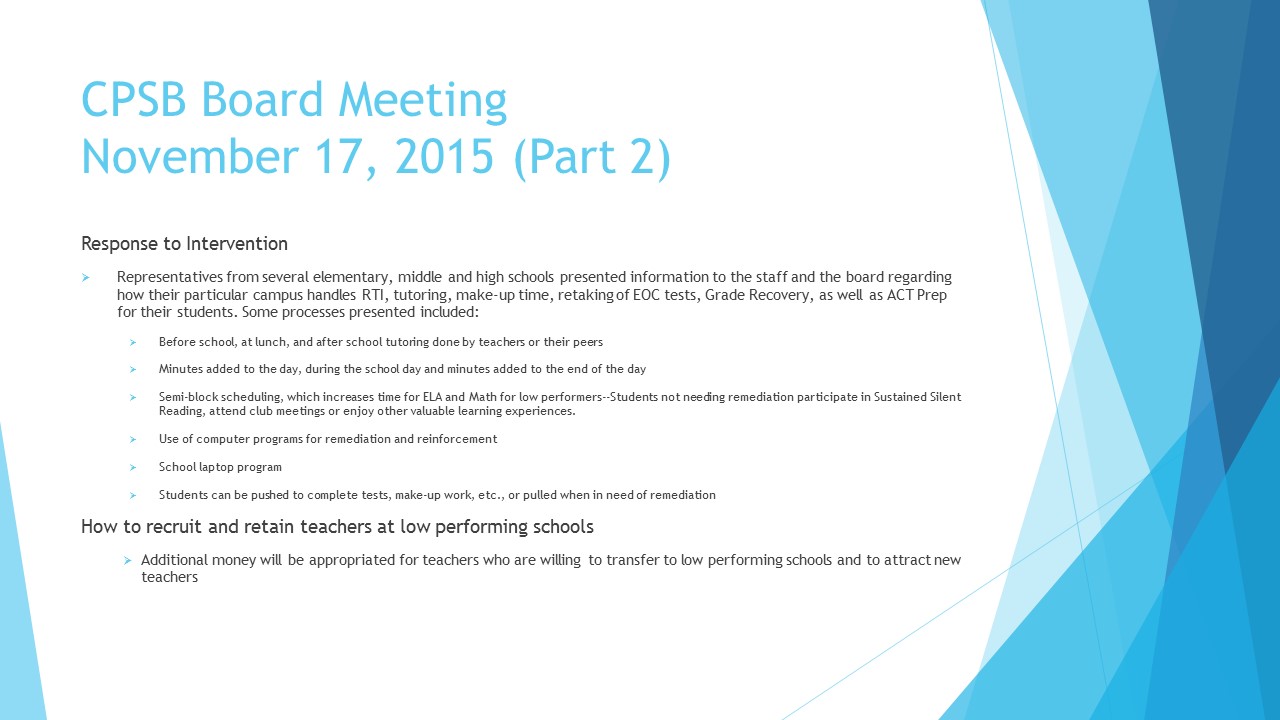 CPSB Board Meeting
November 17, 2015 (Part 2)

Response to Intervention

Representatives from several elementary, middle and high schools presented information to the staff and the board regarding how their particular campus handles RTI, tutoring, make-up time, retaking of EOC tests, Grade Recovery, as well as ACT Prep for their students. Some processes presented included:

Before school, at lunch, and after school tutoring done by teachers or their peers

Minutes added to the day, during the school day and minutes added to the end of the day

Semi-block scheduling, which increases time for ELA and Math for low performers--Students not needing remediation participate in Sustained Silent Reading, attend club meetings or enjoy other valuable learning experiences.

Use of computer programs for remediation and reinforcement

School laptop program

Students can be pushed to complete tests, make-up work, etc., or pulled when in need of remediation

How to recruit and retain teachers at low performing schools

Additional money will be appropriated for teachers who are willing to transfer to low performing schools and to attract new teachers